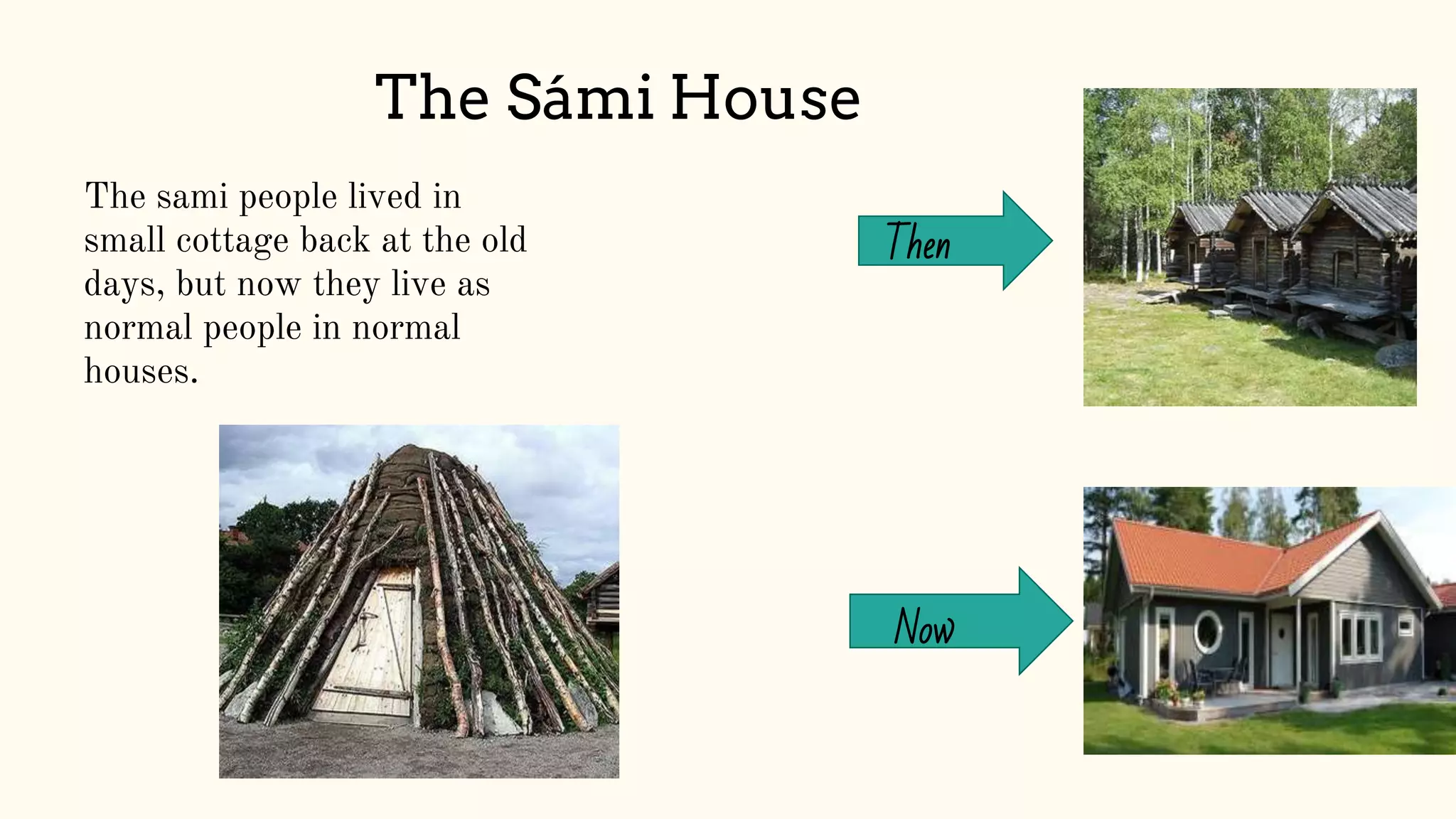 The Sámi House

The sami people lived in small cottage back at the old days, but now they live as normal people in normal houses.

Then

Now